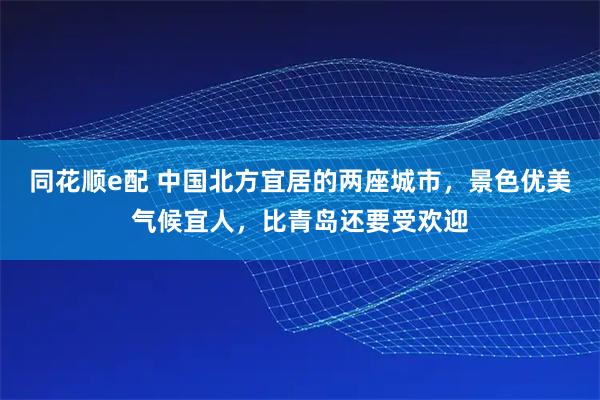 同花顺e配 中国北方宜居的两座城市，景色优美气候宜人，比青岛还要受欢迎